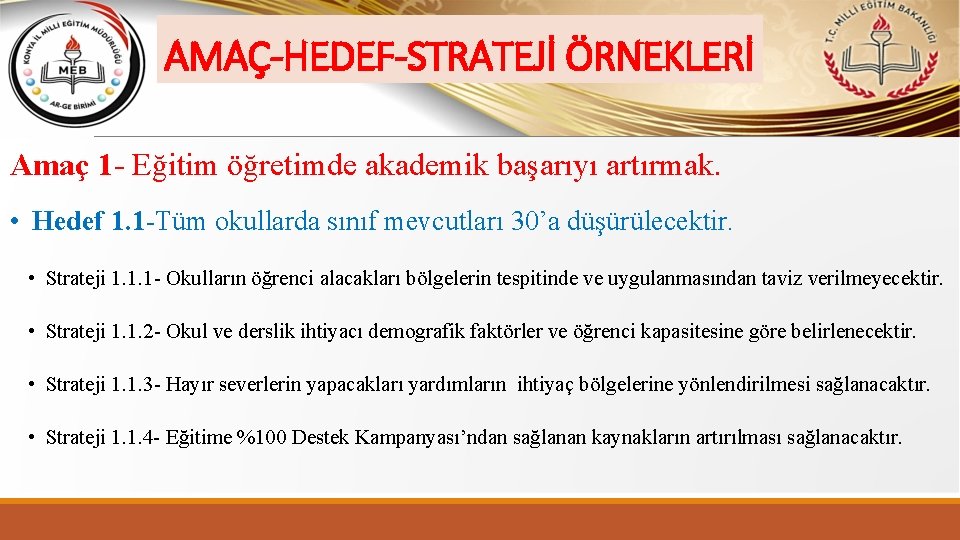 KONYA İL MİLLİ EĞİTİM MÜDÜRLÜĞÜ
MEB
AR-GE BİRİMİ

AMAÇ-HEDEF-STRATEJİ ÖRNEKLERİ

T.C. MİLLİ EĞİTİM BAKANLIĞI

Amaç 1- Eğitim öğretimde akademik başarıyı artırmak.

• Hedef 1.1-Tüm okullarda sınıf mevcutları 30'a düşürülecektir.

• Strateji 1.1.1- Okulların öğrenci alacakları bölgelerin tespitinde ve uygulanmasından taviz verilmeyecektir.

• Strateji 1.1.2- Okul ve derslik ihtiyacı demografik faktörler ve öğrenci kapasitesine göre belirlenecektir.

• Strateji 1.1.3- Hayır severlerin yapacakları yardımların ihtiyaç bölgelerine yönlendirilmesi sağlanacaktır.

• Strateji 1.1.4- Eğitime %100 Destek Kampanyası'ndan sağlanan kaynakların artırılması sağlanacaktır.